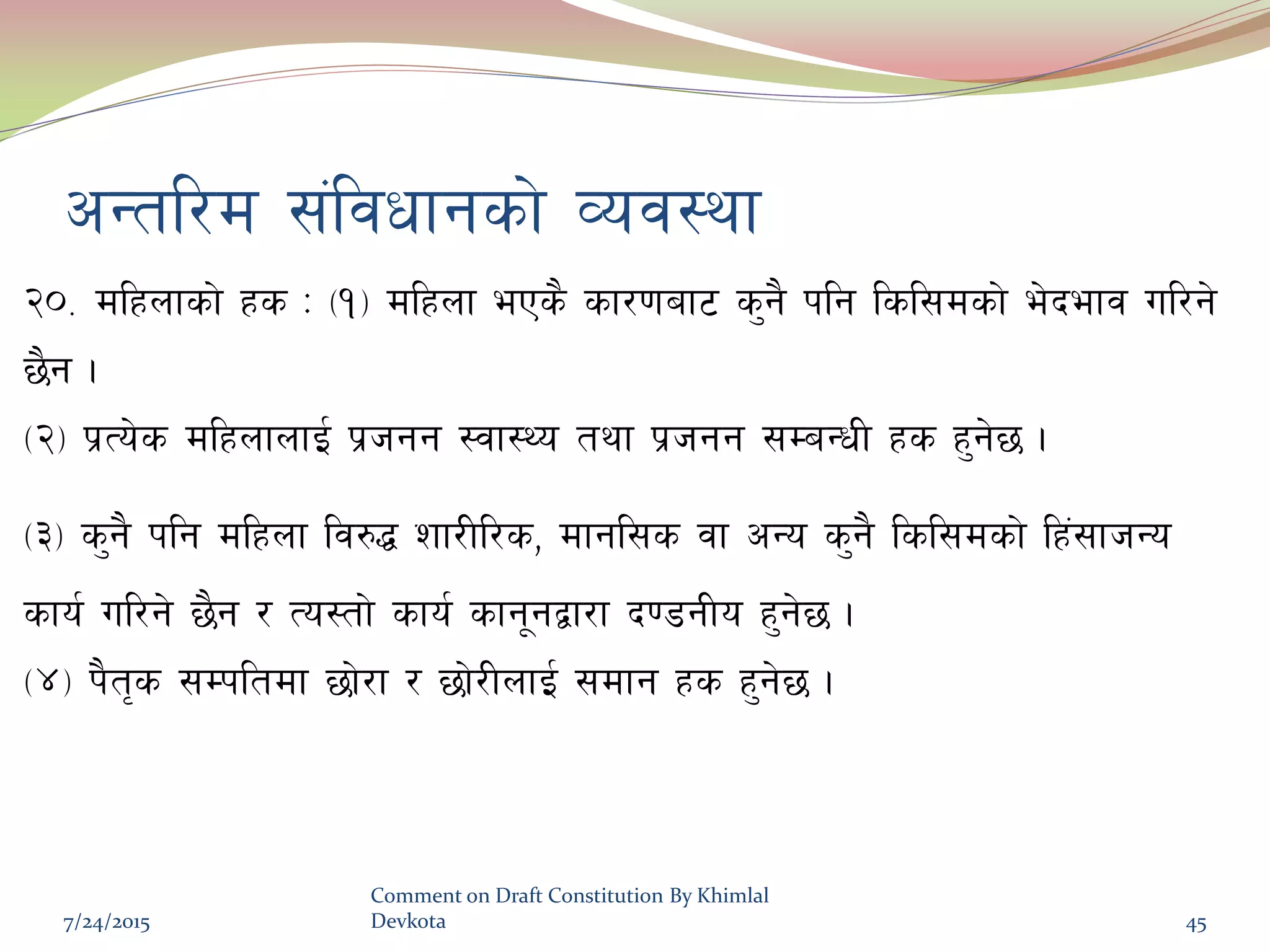 अन्तरिम संविधानको व्यवस्था

२०. महिलाको हक : (१) महिला भएकै कारणबाट कुनै पनि किसिमको भेदभाव गरिने छैन ।

(२) प्रत्येक महिलालाई प्रजनन स्वास्थ्य तथा प्रजनन सम्बन्धी हक हुनेछ ।

(३) कुनै पनि महिला विरुद्ध शारीरिक, मानसिक वा अन्य कुनै किसिमको हिंसाजन्य कार्य गरिने छैन र त्यस्तो कार्य कानूनद्वारा दण्डनीय हुनेछ ।

(४) पैतृक सम्पतिमा छोरा र छोरीलाई समान हक हुनेछ ।

7/24/2015

Comment on Draft Constitution By Khimlal Devkota

45